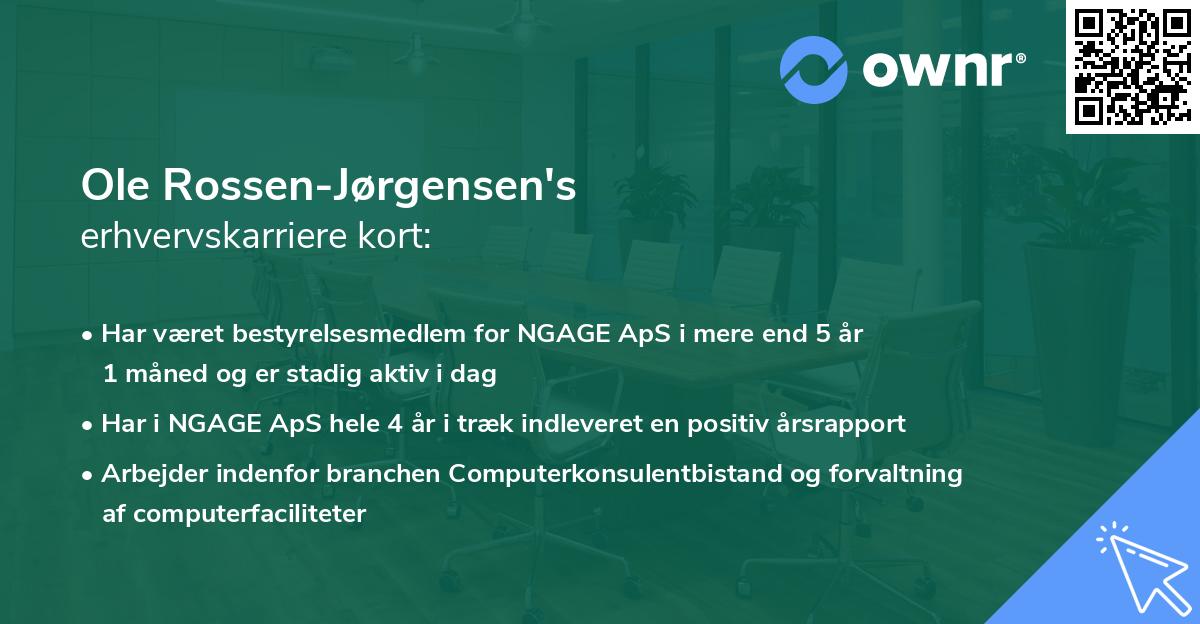 ownr®

Ole Rossen-Jørgensen's
erhvervskarriere kort:

• Har været bestyrelsesmedlem for NGAGE ApS i mere end 5 år 1 måned og er stadig aktiv i dag

• Har i NGAGE ApS hele 4 år i træk indleveret en positiv årsrapport

• Arbejder indenfor branchen Computerkonsulentbistand og forvaltning af computerfaciliteter